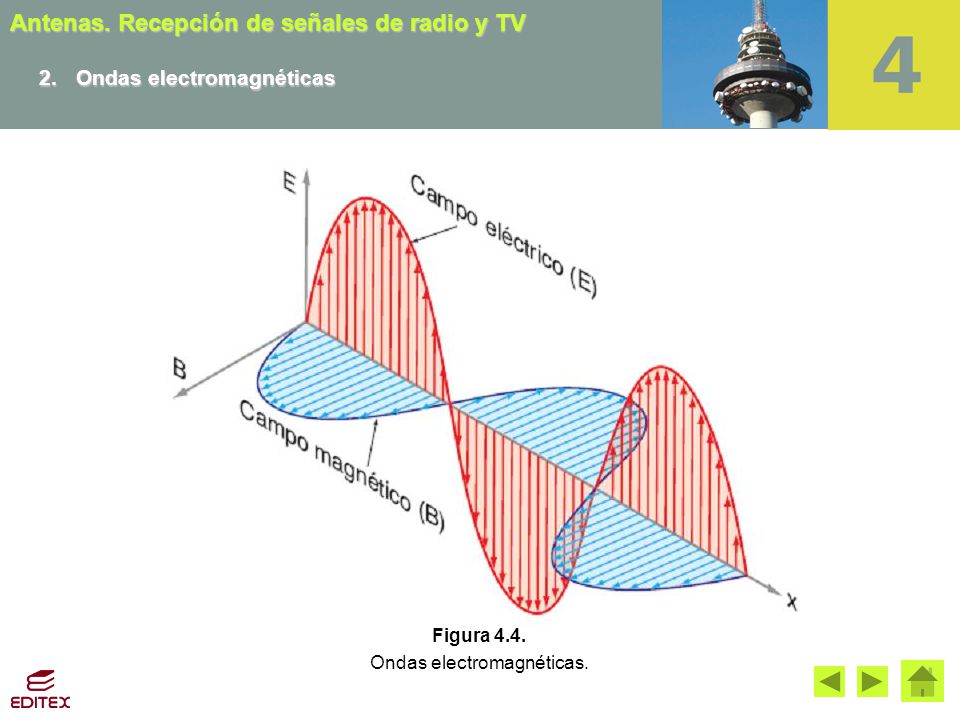 Antenas. Recepción de señales de radio y TV

2. Ondas electromagnéticas

4

E

Campo eléctrico (E)

B

Campo magnético (B)

x

Figura 4.4.
Ondas electromagnéticas.

EDITEX